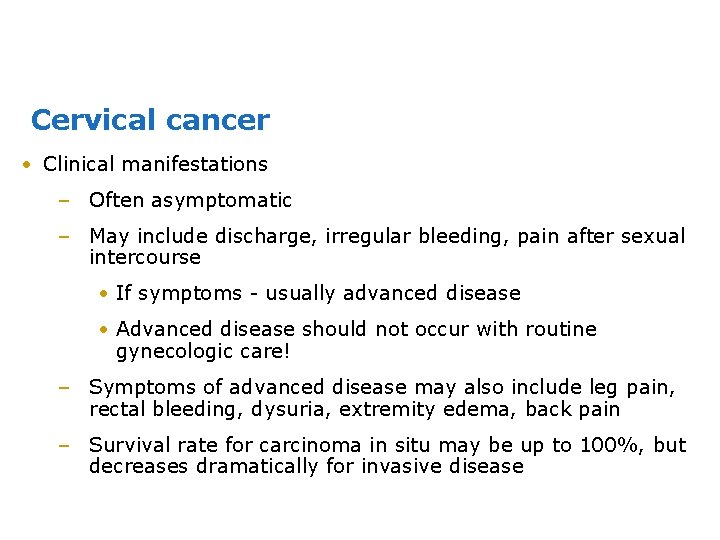 Cervical cancer

• Clinical manifestations

– Often asymptomatic

– May include discharge, irregular bleeding, pain after sexual intercourse

• If symptoms - usually advanced disease

• Advanced disease should not occur with routine gynecologic care!

– Symptoms of advanced disease may also include leg pain, rectal bleeding, dysuria, extremity edema, back pain

– Survival rate for carcinoma in situ may be up to 100%, but decreases dramatically for invasive disease